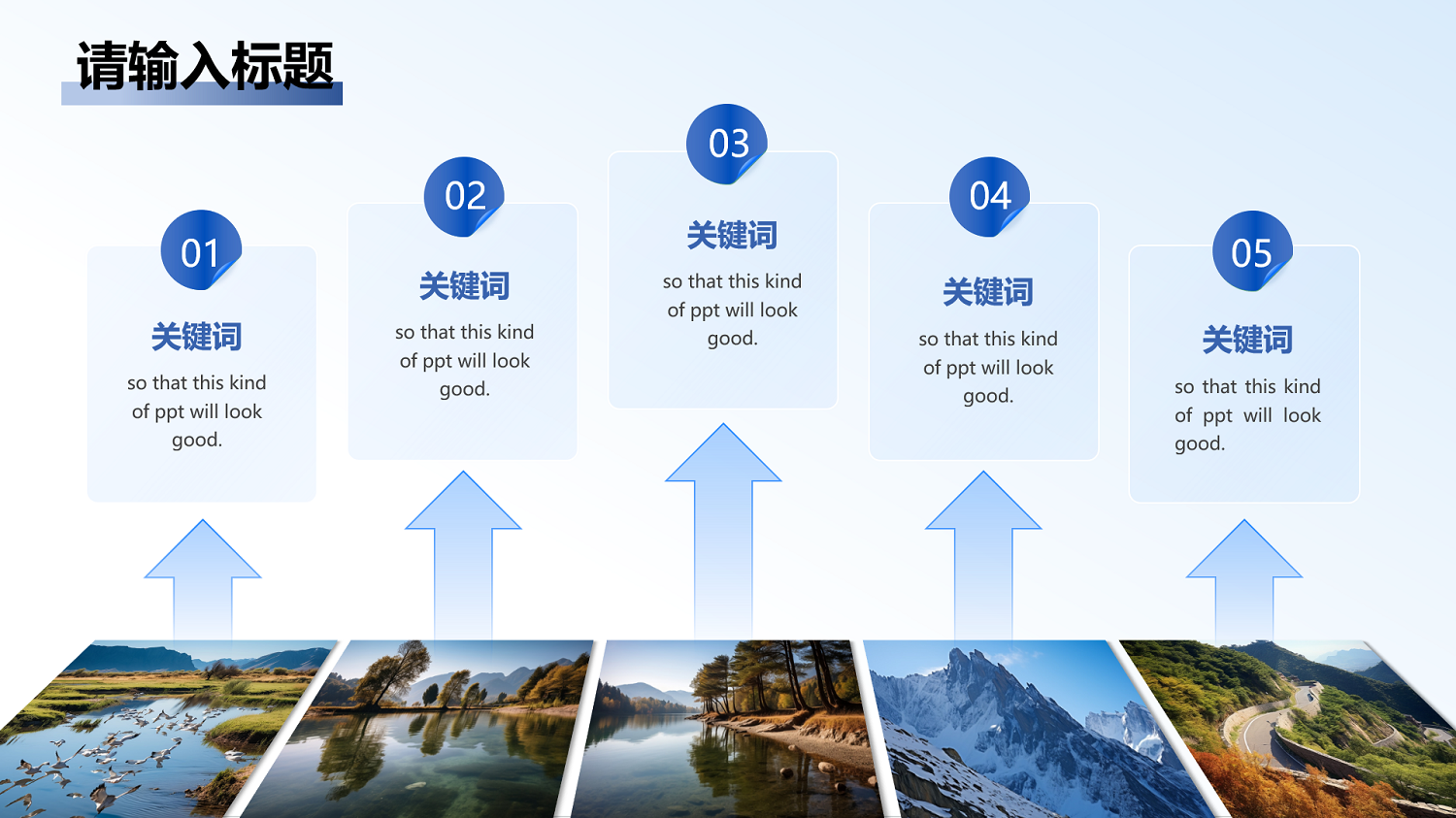 请输入标题

01
关键词
so that this kind of ppt will look good.

02
关键词
so that this kind of ppt will look good.

03
关键词
so that this kind of ppt will look good.

04
关键词
so that this kind of ppt will look good.

05
关键词
so that this kind of ppt will look good.